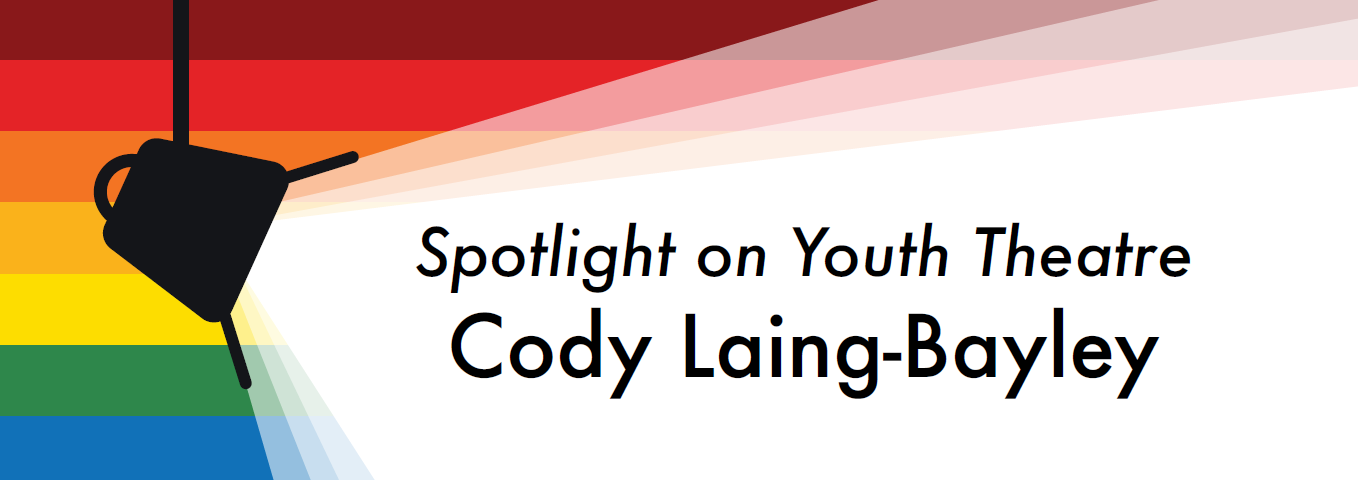 Spotlight on Youth Theatre
Cody Laing-Bayley